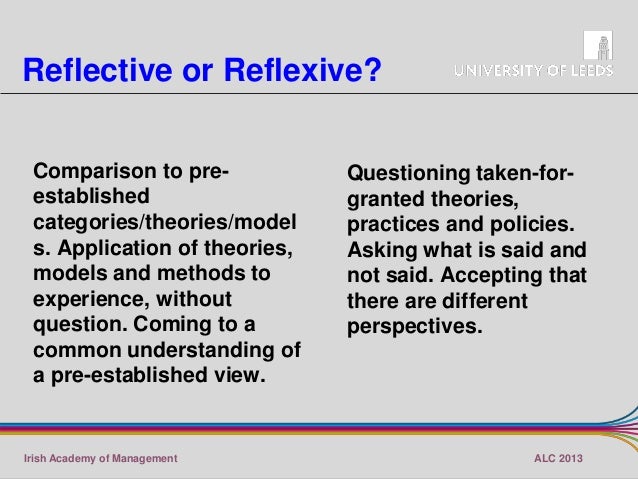 Reflective or Reflexive?

UNIVERSITY OF LEEDS

Comparison to pre-established categories/theories/models. Application of theories, models and methods to experience, without question. Coming to a common understanding of a pre-established view.

Questioning taken-for-granted theories, practices and policies. Asking what is said and not said. Accepting that there are different perspectives.

Irish Academy of Management

ALC 2013